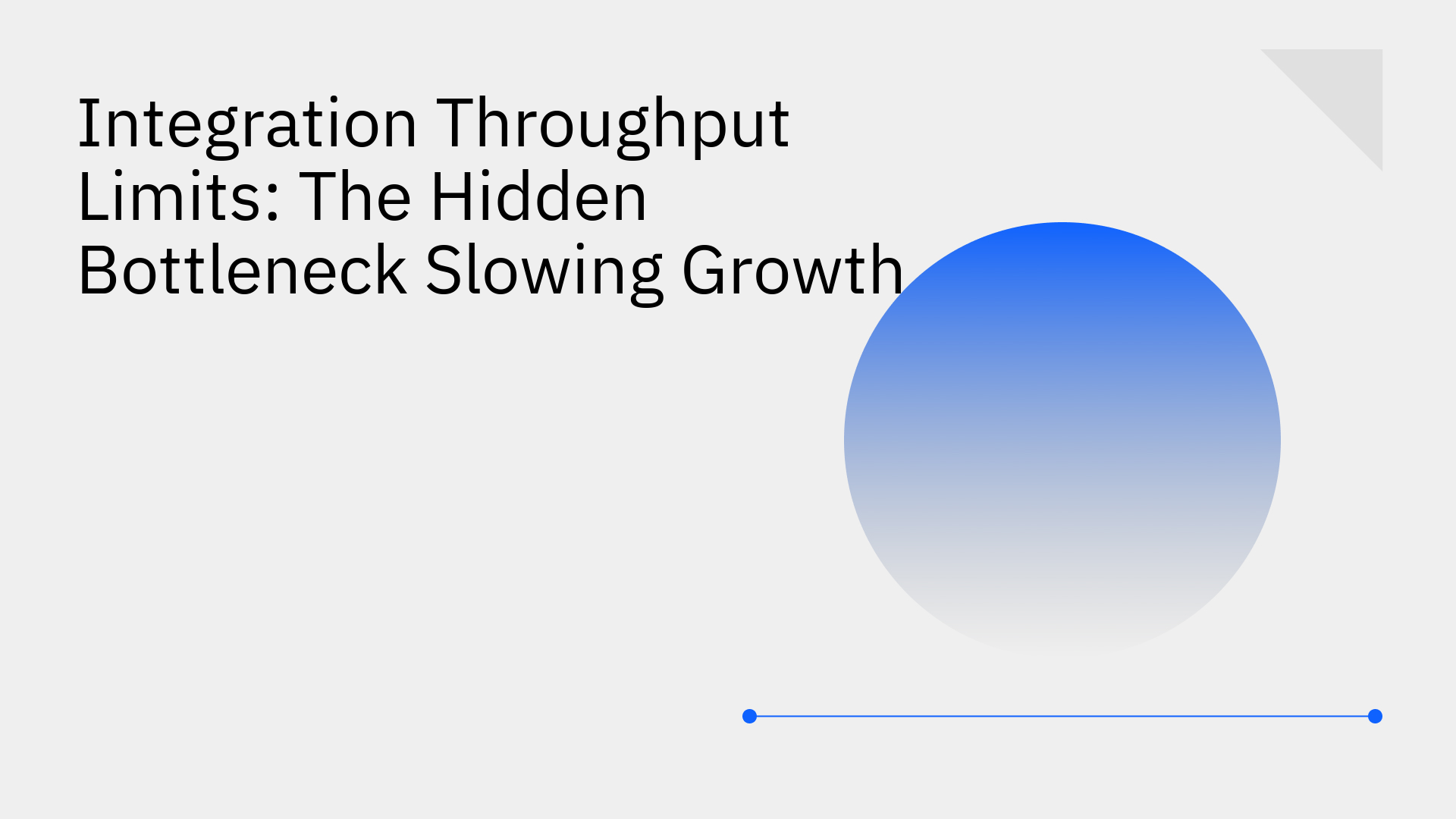 Integration Throughput Limits: The Hidden Bottleneck Slowing Growth